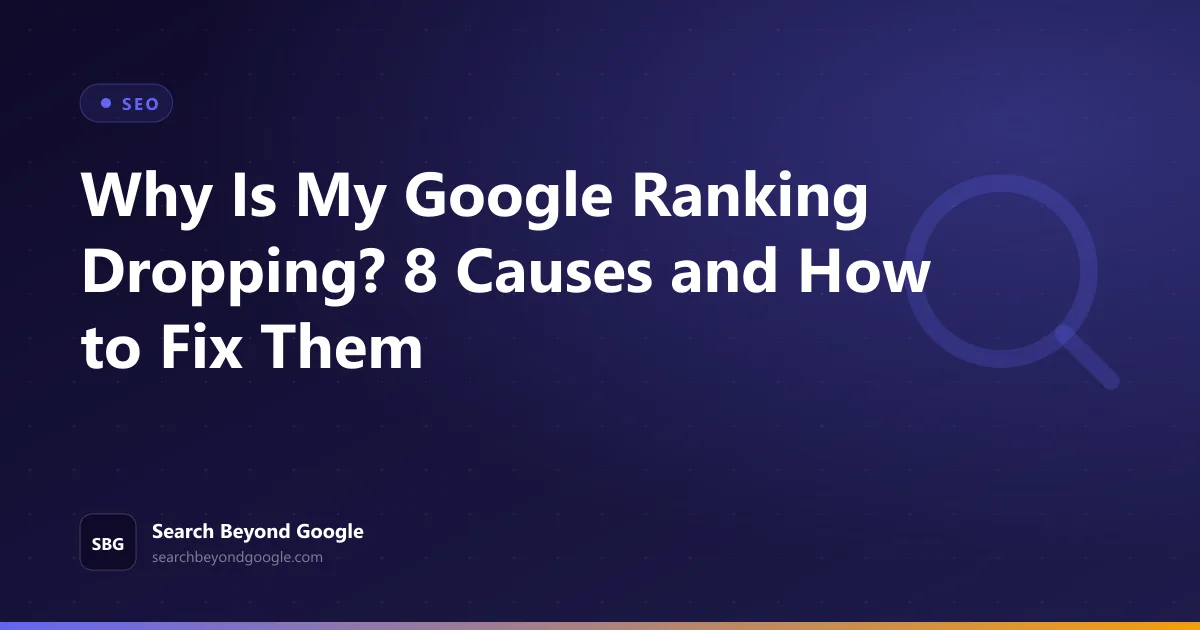 SEO

Why Is My Google Ranking Dropping? 8 Causes and How to Fix Them

SBG

Search Beyond Google
searchbeyondgoogle.com